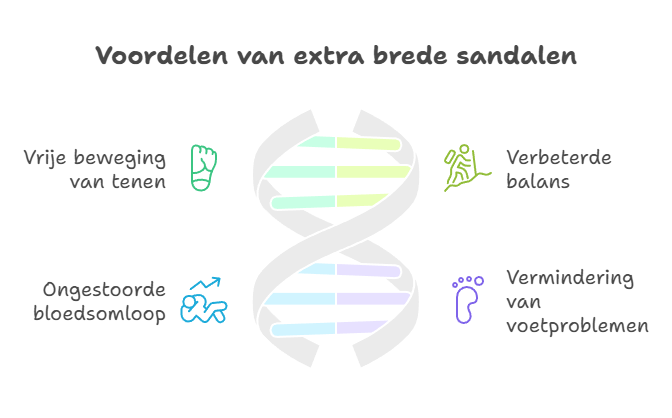 Voordelen van extra brede sandalen

Vrije beweging van tenen

Verbeterde balans

Ongestoorde bloedsomloop

Vermindering van voetproblemen